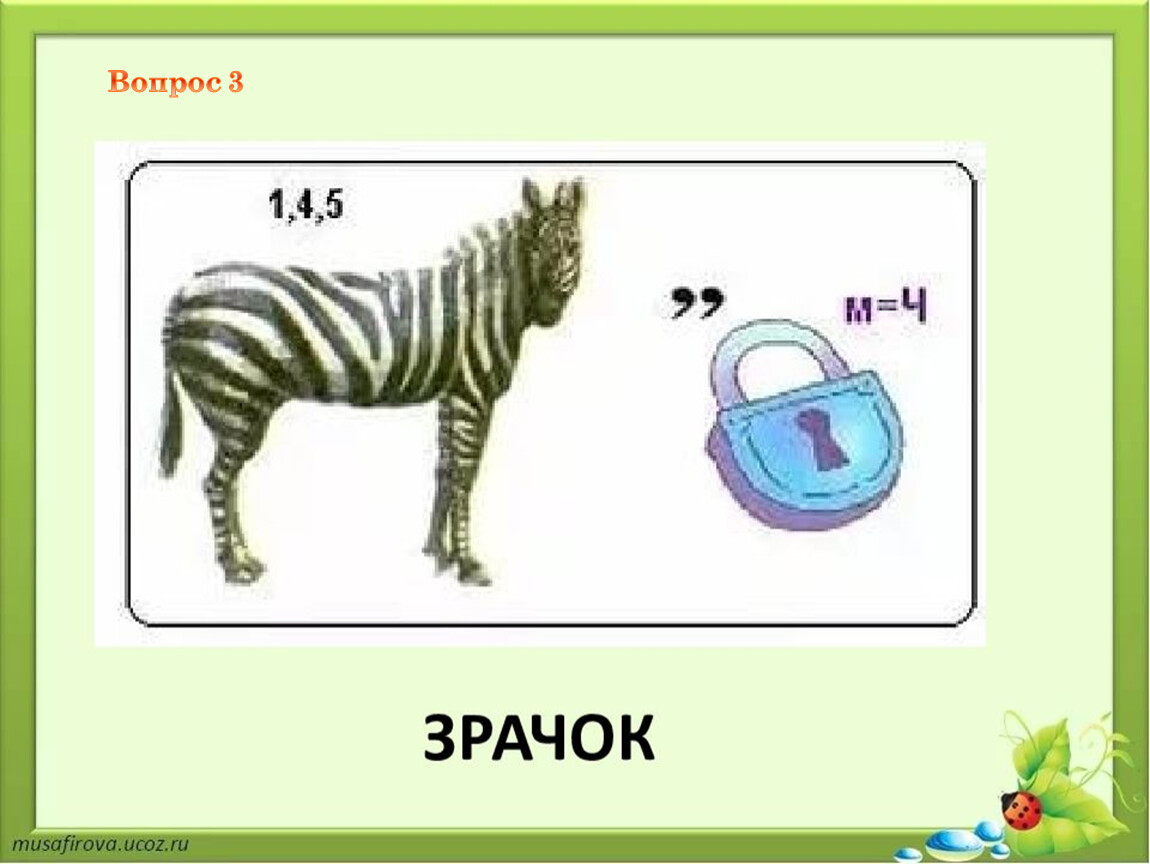 Вопрос 3

1,4,5

,,

м=ч

ЗРАЧОК

musafirova.ucoz.ru